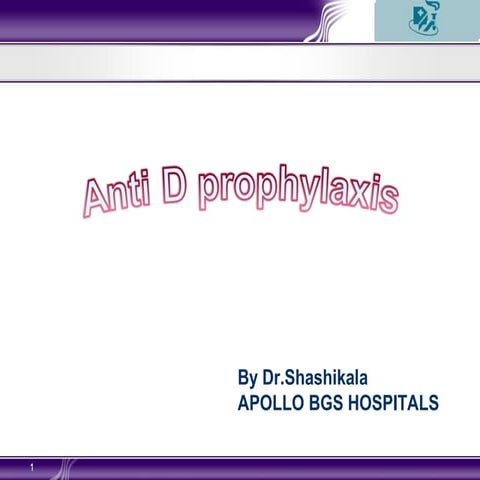 Anti D prophylaxis

By Dr.Shashikala
APOLLO BGS HOSPITALS

1